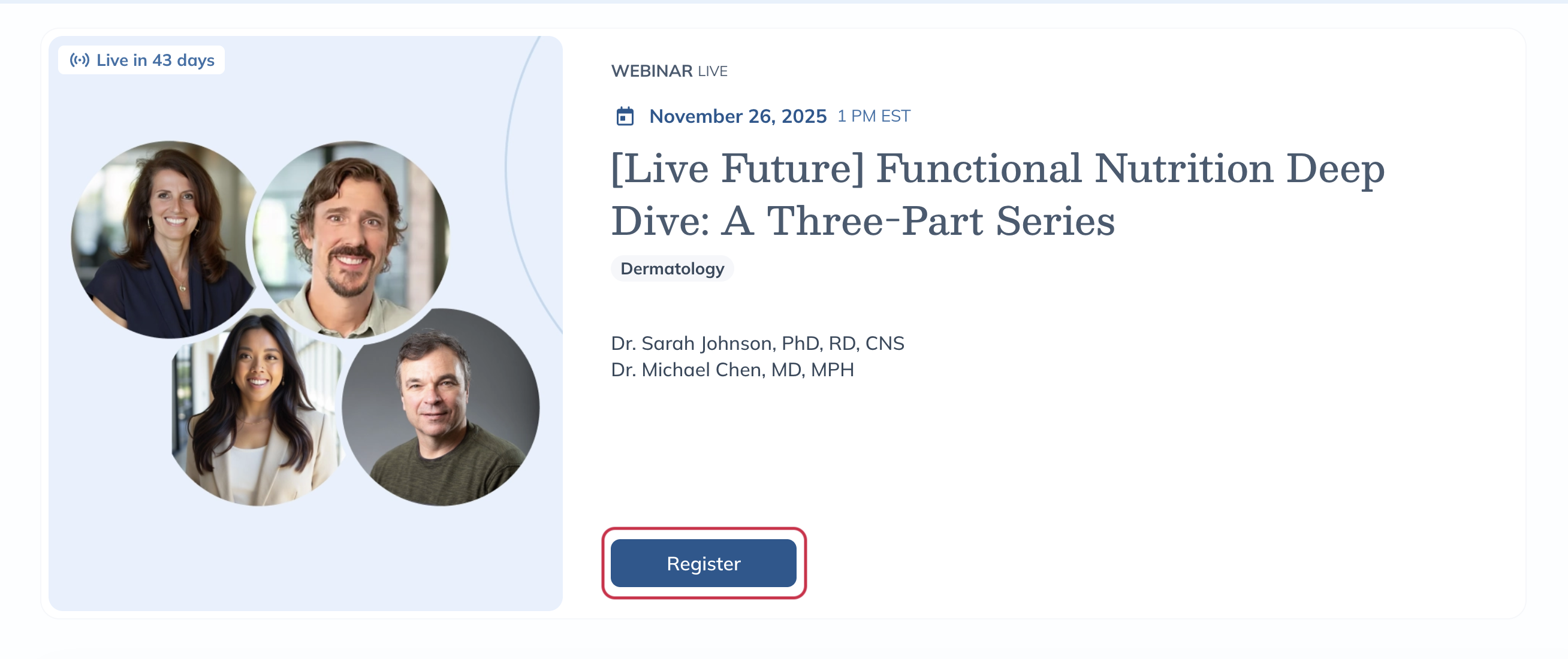 Live in 43 days

WEBINAR LIVE

November 26, 2025 1 PM EST

[Live Future] Functional Nutrition Deep Dive: A Three-Part Series

Dermatology

Dr. Sarah Johnson, PhD, RD, CNS
Dr. Michael Chen, MD, MPH

Register